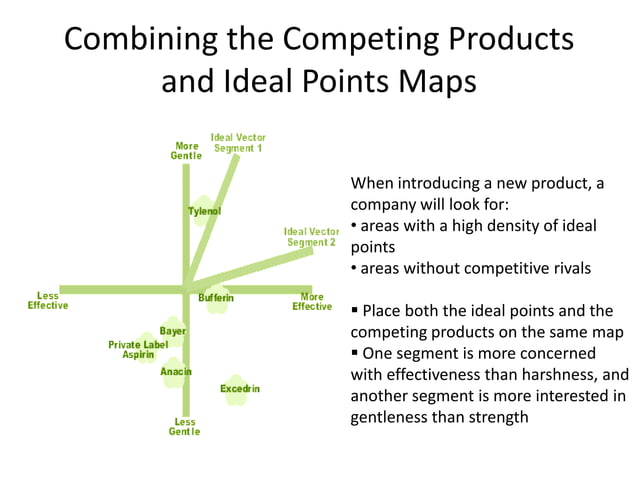 Combining the Competing Products and Ideal Points Maps

More Gentle

Ideal Vector Segment 1

Tylenol

Ideal Vector Segment 2

Less Effective

Bufferin

More Effective

Bayer

Private Label Aspirin

Anacin

Excedrin

Less Gentle

When introducing a new product, a company will look for:
• areas with a high density of ideal points
• areas without competitive rivals

▪ Place both the ideal points and the competing products on the same map
▪ One segment is more concerned with effectiveness than harshness, and another segment is more interested in gentleness than strength